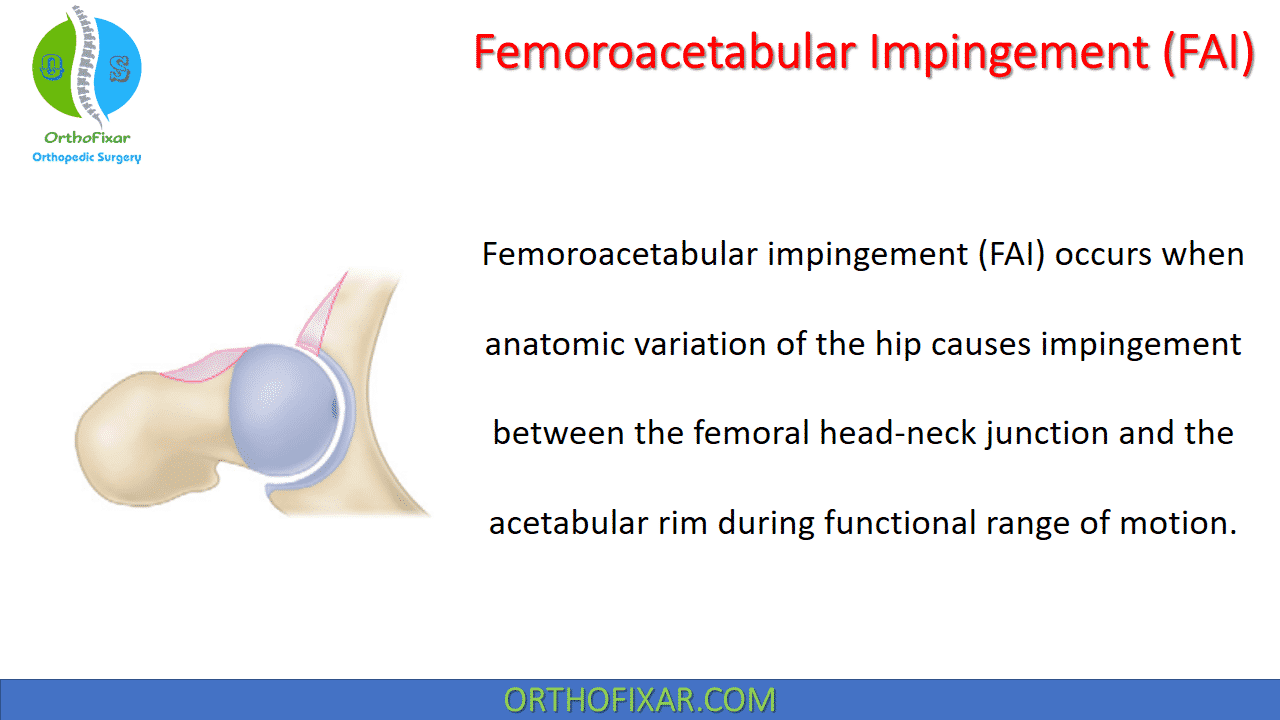 O S
OrthoFixar
Orthopedic Surgery

Femoroacetabular Impingement (FAI)

Femoroacetabular impingement (FAI) occurs when anatomic variation of the hip causes impingement between the femoral head-neck junction and the acetabular rim during functional range of motion.

ORTHOFIXAR.COM